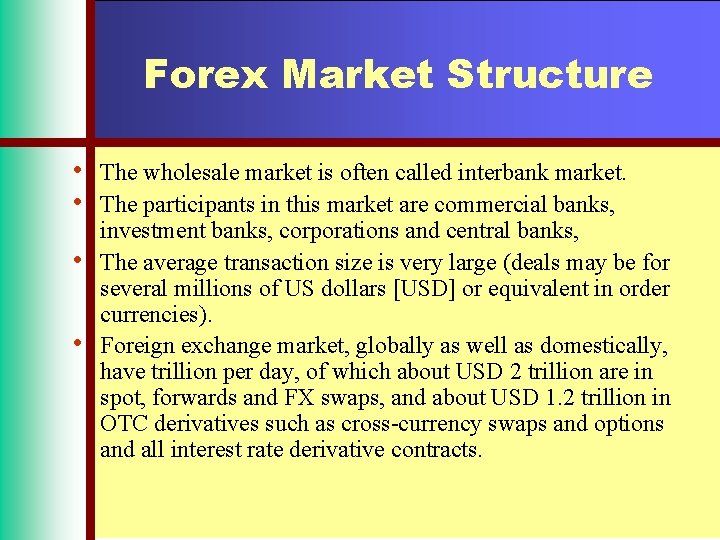 Forex Market Structure

• The wholesale market is often called interbank market.
• The participants in this market are commercial banks, investment banks, corporations and central banks,
• The average transaction size is very large (deals may be for several millions of US dollars [USD] or equivalent in order currencies).
• Foreign exchange market, globally as well as domestically, have trillion per day, of which about USD 2 trillion are in spot, forwards and FX swaps, and about USD 1.2 trillion in OTC derivatives such as cross-currency swaps and options and all interest rate derivative contracts.